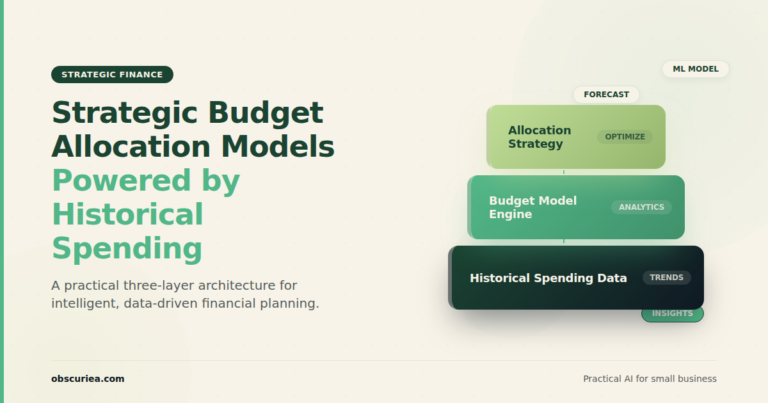 STRATEGIC FINANCE

Strategic Budget Allocation Models Powered by Historical Spending

A practical three-layer architecture for intelligent, data-driven financial planning.

ML MODEL

FORECAST

Allocation Strategy

OPTIMIZE

Budget Model Engine

ANALYTICS

Historical Spending Data

TRENDS

INSIGHTS

obscuriea.com

Practical AI for small business